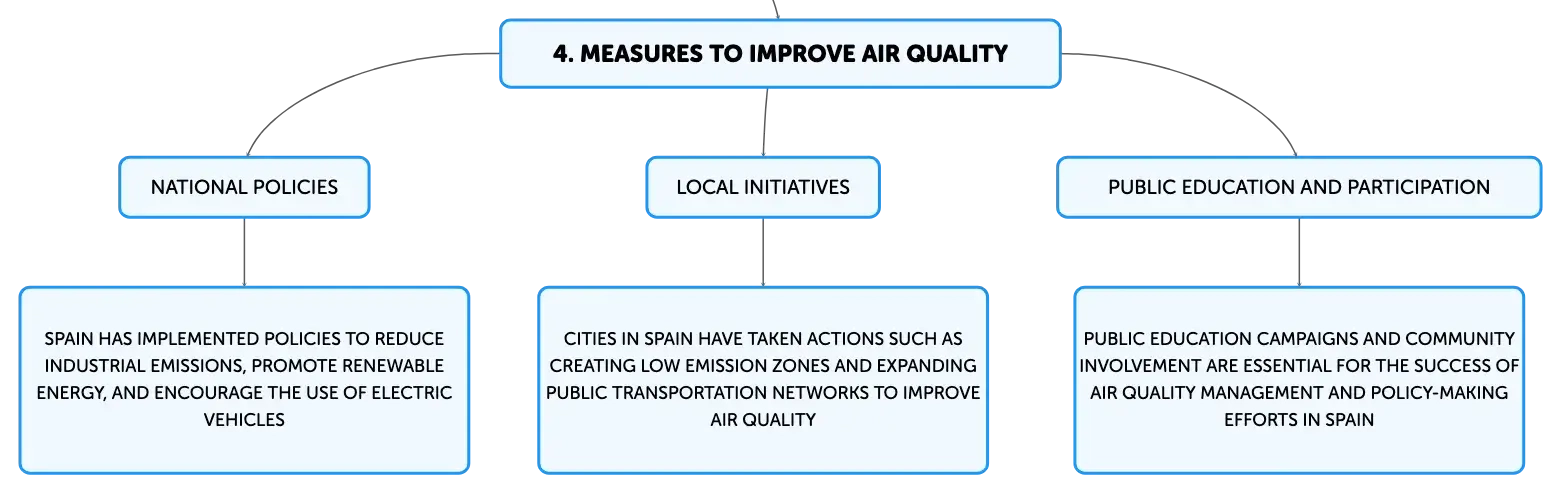 4. MEASURES TO IMPROVE AIR QUALITY

NATIONAL POLICIES

SPAIN HAS IMPLEMENTED POLICIES TO REDUCE INDUSTRIAL EMISSIONS, PROMOTE RENEWABLE ENERGY, AND ENCOURAGE THE USE OF ELECTRIC VEHICLES

LOCAL INITIATIVES

CITIES IN SPAIN HAVE TAKEN ACTIONS SUCH AS CREATING LOW EMISSION ZONES AND EXPANDING PUBLIC TRANSPORTATION NETWORKS TO IMPROVE AIR QUALITY

PUBLIC EDUCATION AND PARTICIPATION

PUBLIC EDUCATION CAMPAIGNS AND COMMUNITY INVOLVEMENT ARE ESSENTIAL FOR THE SUCCESS OF AIR QUALITY MANAGEMENT AND POLICY-MAKING EFFORTS IN SPAIN